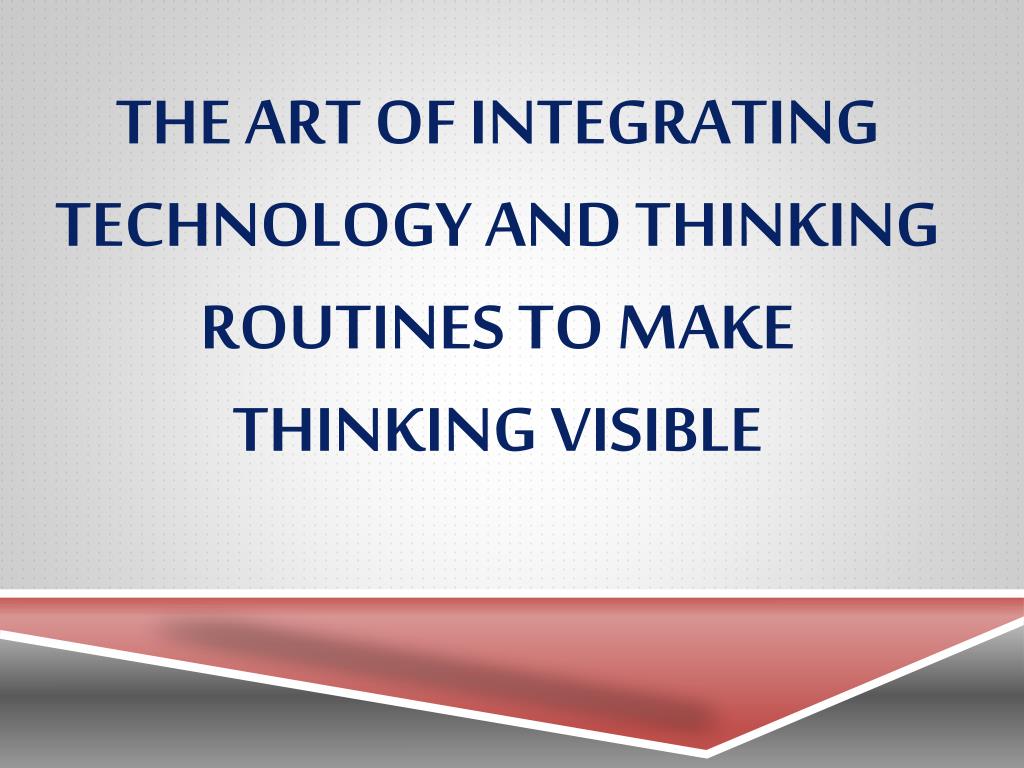 THE ART OF INTEGRATING TECHNOLOGY AND THINKING ROUTINES TO MAKE THINKING VISIBLE